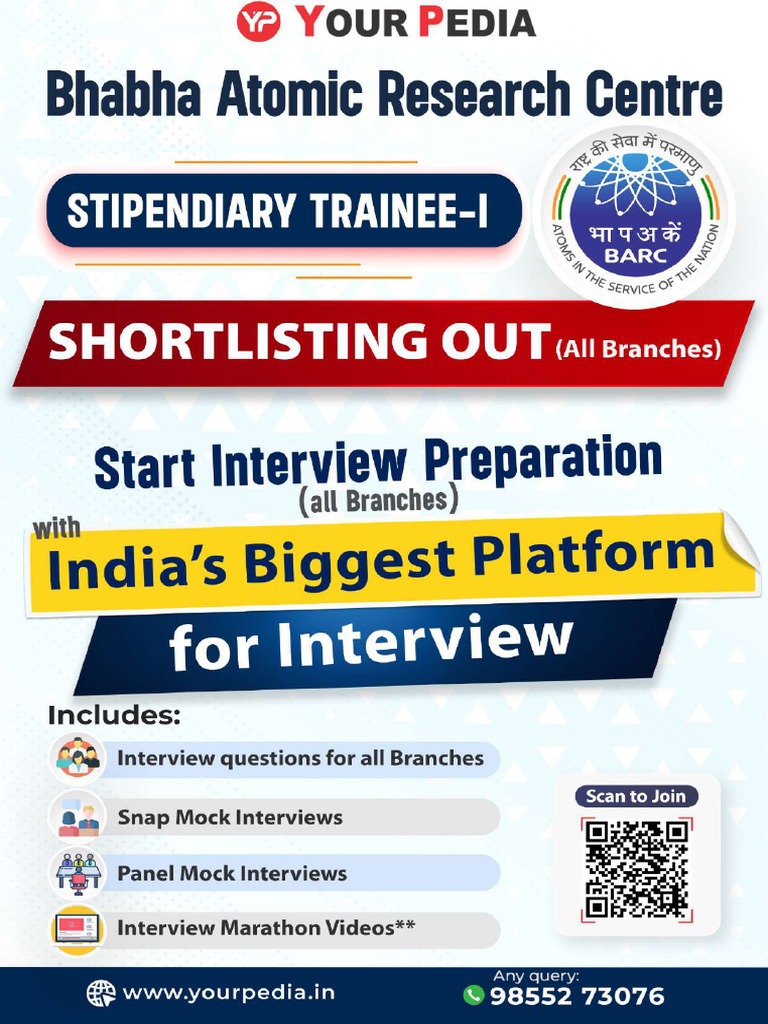 YP YOUR PEDIA

Bhabha Atomic Research Centre

STIPENDIARY TRAINEE-I

राष्ट्र की सेवा में परमाणु
भा प अ कें
BARC
ATOMS IN THE SERVICE OF THE NATION

SHORTLISTING OUT (All Branches)

Start Interview Preparation
(all Branches)

with
India's Biggest Platform
for Interview

Includes:

Interview questions for all Branches

Snap Mock Interviews

Panel Mock Interviews

Interview Marathon Videos**

Scan to Join

www.yourpedia.in

Any query:
98552 73076